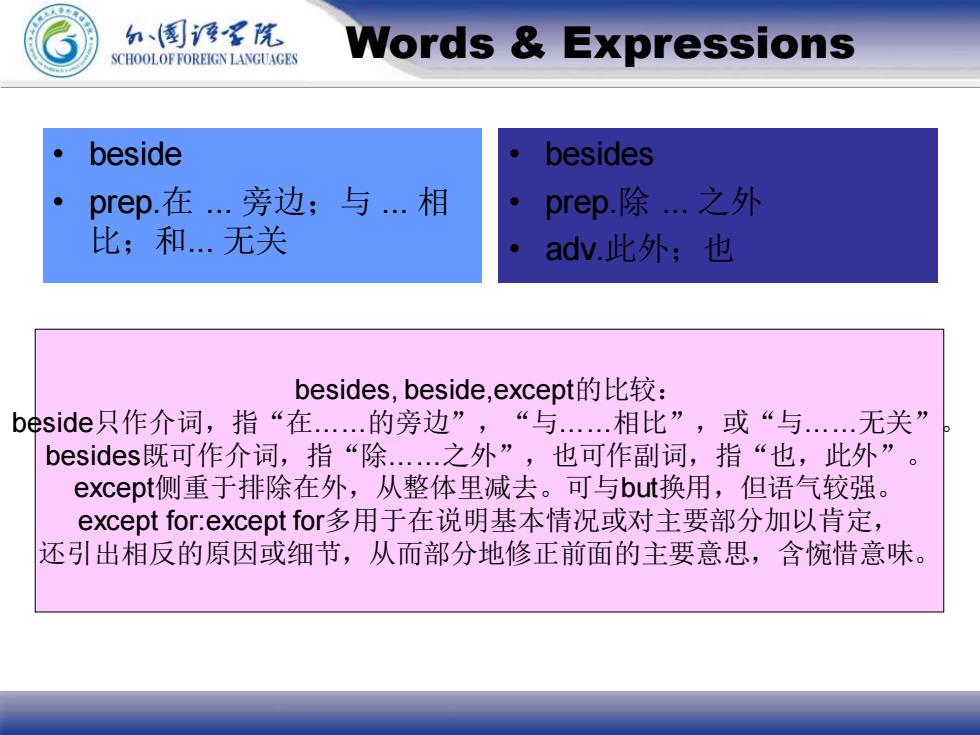 外国语学院
SCHOOL OF FOREIGN LANGUAGES

Words & Expressions

• beside
• prep.在 ... 旁边；与 ... 相比；和... 无关

• besides
• prep.除 ... 之外
• adv.此外；也

besides, beside,except的比较：
beside只作介词，指“在……的旁边”，“与……相比”，或“与……无关”。
besides既可作介词，指“除……之外”，也可作副词，指“也，此外”。
except侧重于排除在外，从整体里减去。可与but换用，但语气较强。
except for:except for多用于在说明基本情况或对主要部分加以肯定，
还引出相反的原因或细节，从而部分地修正前面的主要意思，含惋惜意味。